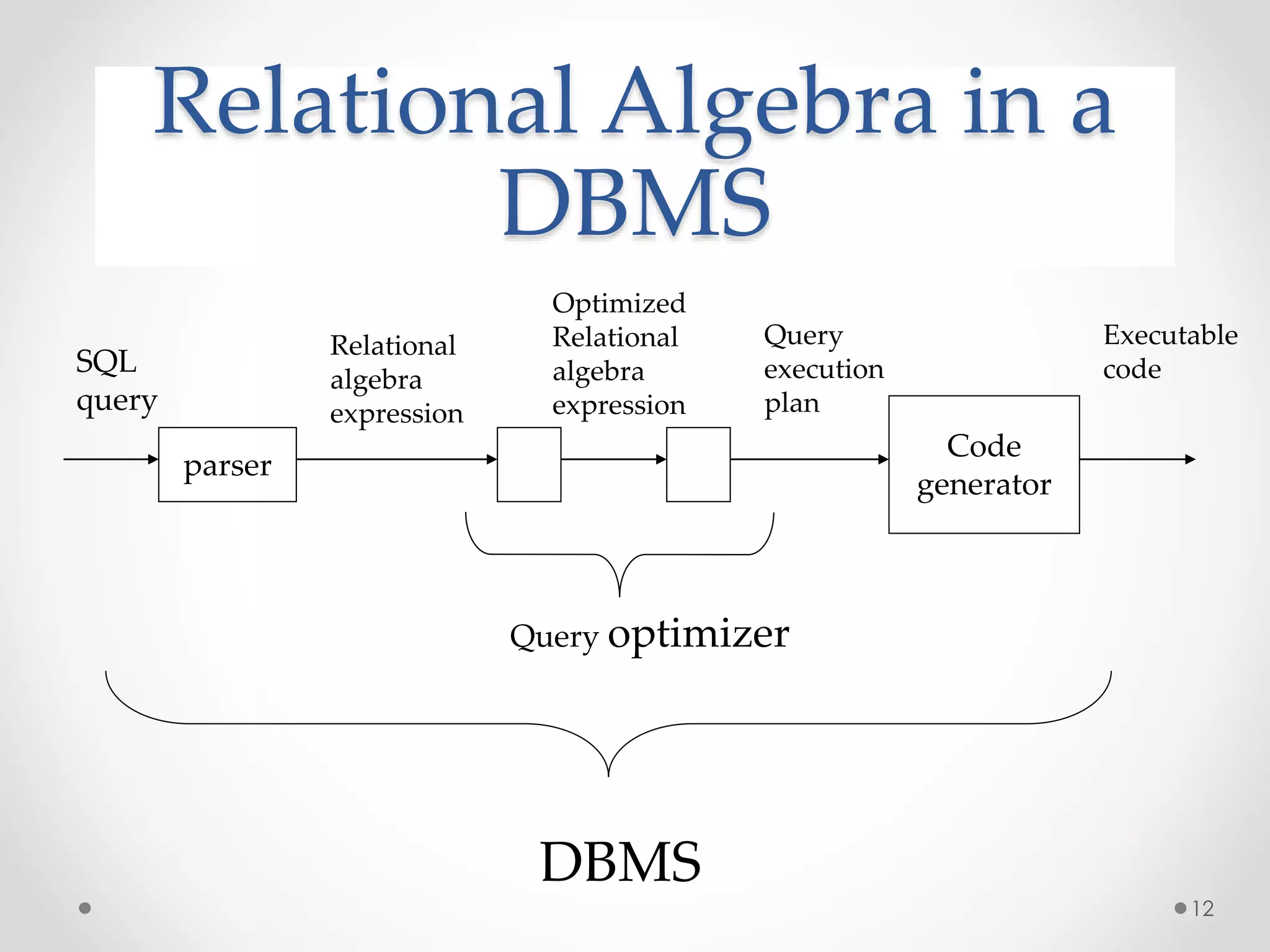 Relational Algebra in a DBMS

SQL query

parser

Relational algebra expression

Optimized Relational algebra expression

Query execution plan

Code generator

Executable code

Query optimizer

DBMS

12